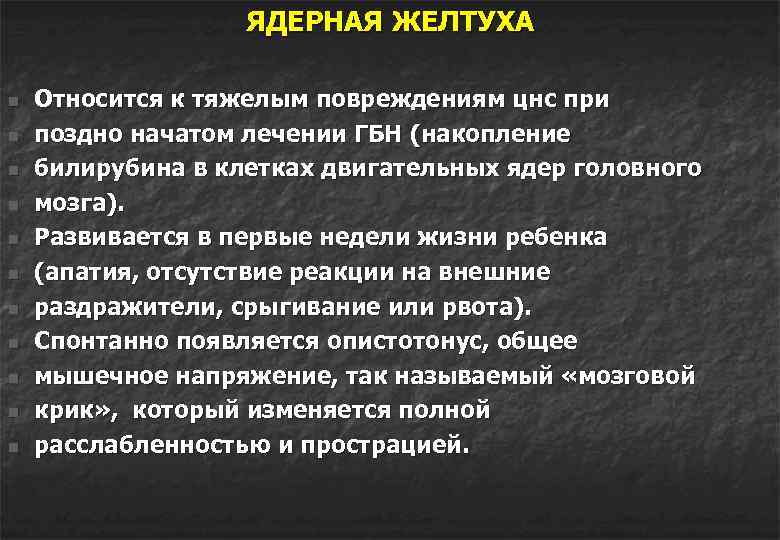 ЯДЕРНАЯ ЖЕЛТУХА

Относится к тяжелым повреждениям цнс при поздно начатом лечении ГБН (накопление билирубина в клетках двигательных ядер головного мозга).

Развивается в первые недели жизни ребенка (апатия, отсутствие реакции на внешние раздражители, срыгивание или рвота).

Спонтанно появляется опистотонус, общее мышечное напряжение, так называемый «мозговой крик», который изменяется полной расслабленностью и прострацией.